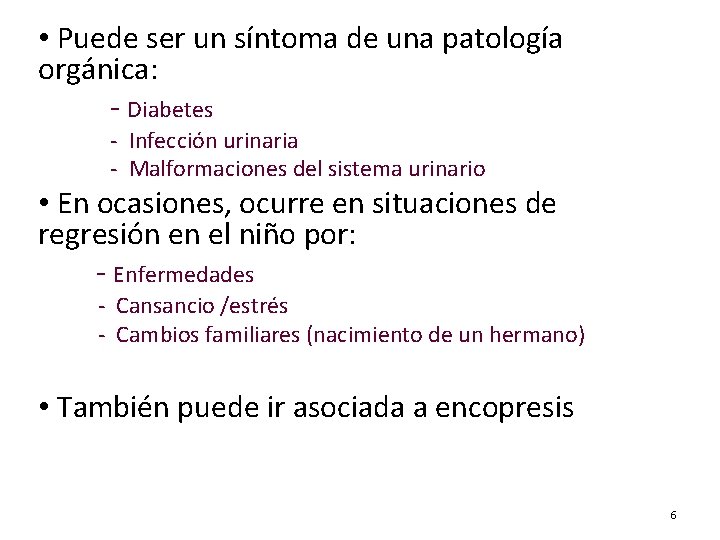 • Puede ser un síntoma de una patología orgánica:

- Diabetes
- Infección urinaria
- Malformaciones del sistema urinario

• En ocasiones, ocurre en situaciones de regresión en el niño por:

- Enfermedades
- Cansancio /estrés
- Cambios familiares (nacimiento de un hermano)

• También puede ir asociada a encopresis

6